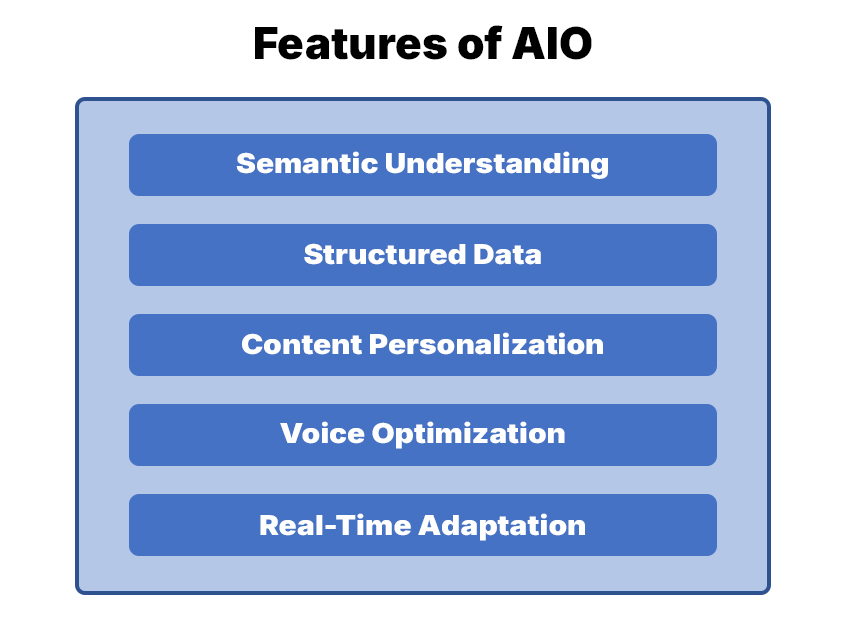 Features of AIO

Semantic Understanding

Structured Data

Content Personalization

Voice Optimization

Real-Time Adaptation